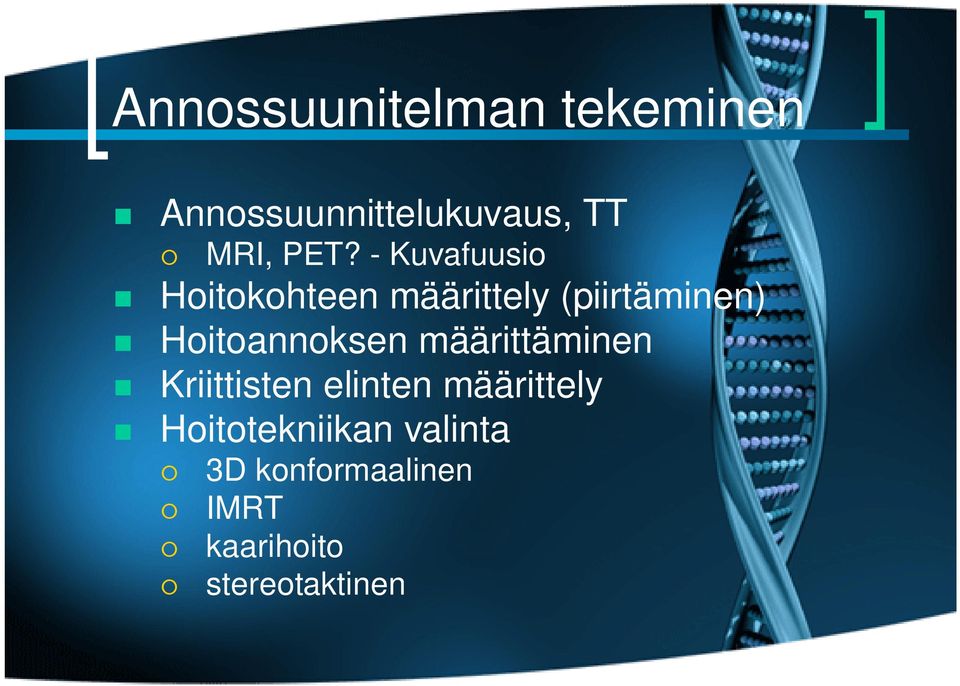 Annossuunitelman tekeminen

- Annossuunnittelukuvaus, TT
  - MRI, PET? - Kuvafuusio
- Hoitokohteen määrittely (piirtäminen)
- Hoitoannoksen määrittäminen
- Kriittisten elinten määrittely
- Hoitotekniikan valinta
  - 3D konformaalinen
  - IMRT
  - kaarihoito
  - stereotaktinen